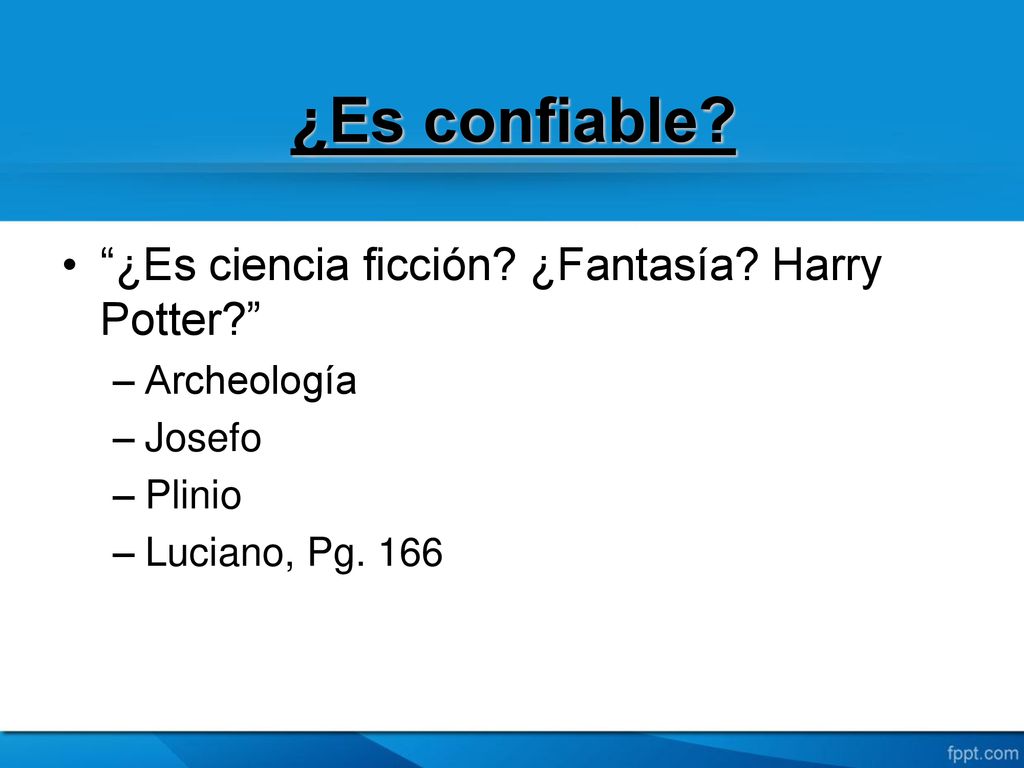 ¿Es confiable?

• “¿Es ciencia ficción? ¿Fantasía? Harry Potter?”
– Archeología
– Josefo
– Plinio
– Luciano, Pg. 166

fppt.com